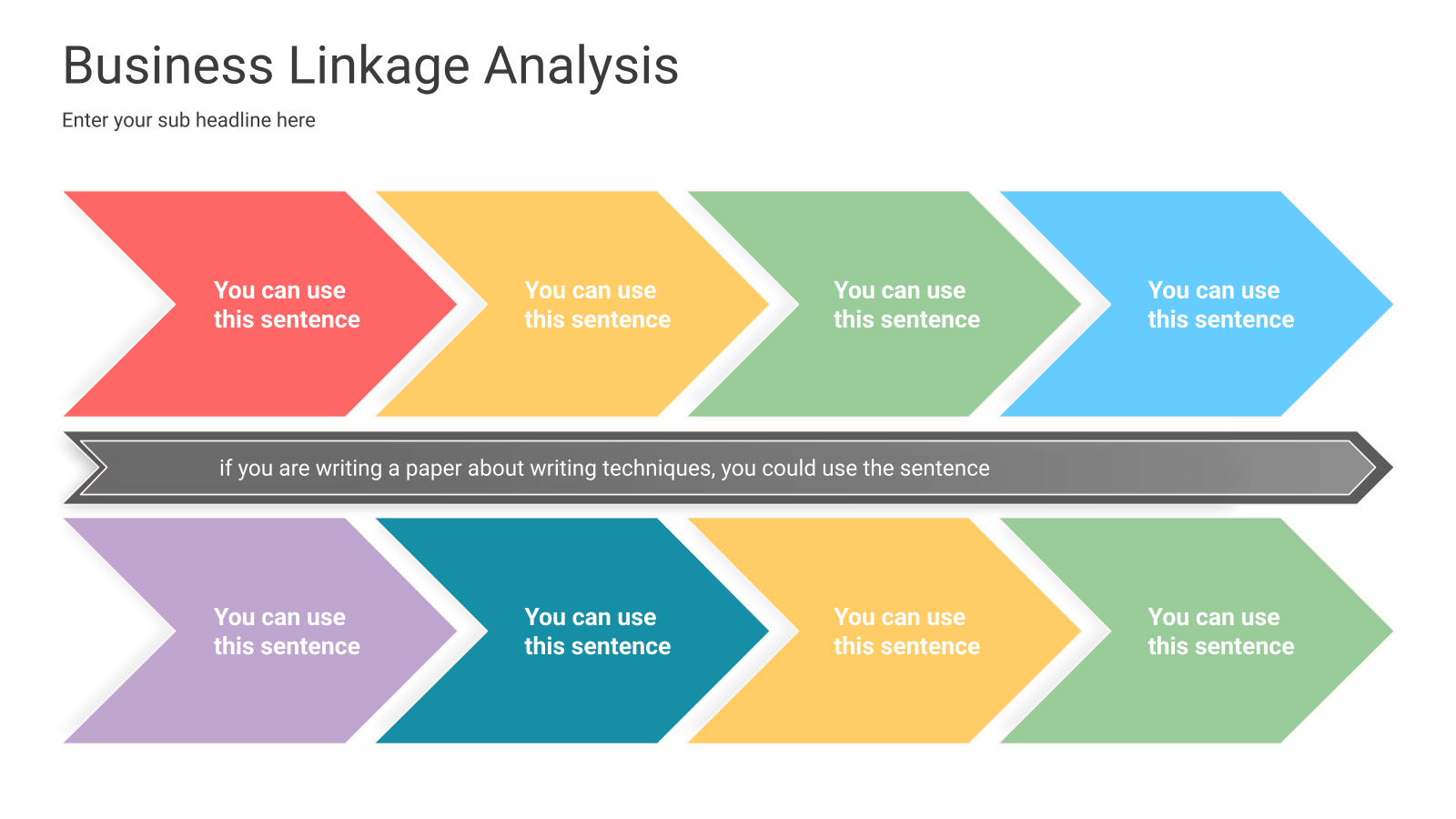 Business Linkage Analysis

Enter your sub headline here

You can use this sentence

You can use this sentence

You can use this sentence

You can use this sentence

if you are writing a paper about writing techniques, you could use the sentence

You can use this sentence

You can use this sentence

You can use this sentence

You can use this sentence